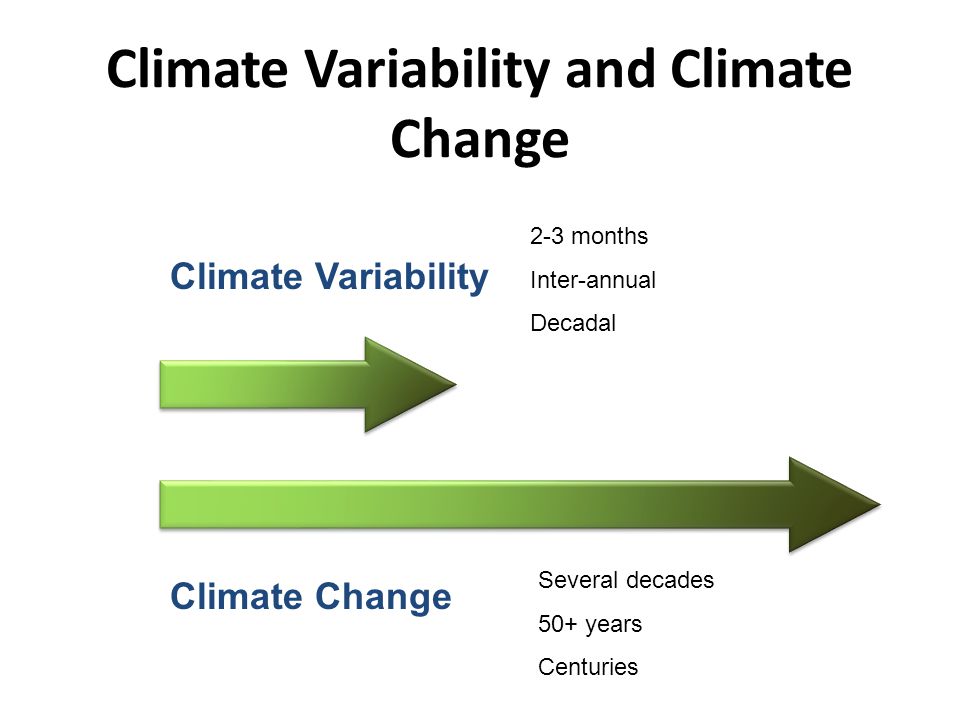 Climate Variability and Climate Change

Climate Variability

2-3 months
Inter-annual
Decadal

Climate Change

Several decades
50+ years
Centuries